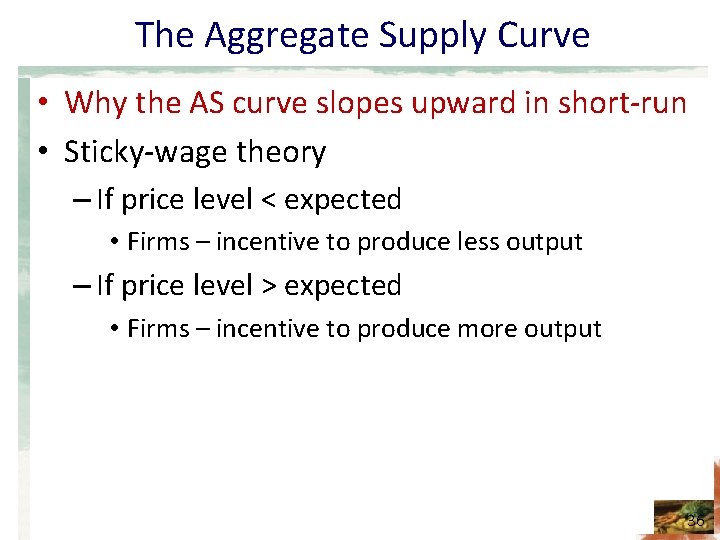 The Aggregate Supply Curve

• Why the AS curve slopes upward in short-run

• Sticky-wage theory

– If price level < expected

• Firms – incentive to produce less output

– If price level > expected

• Firms – incentive to produce more output

36